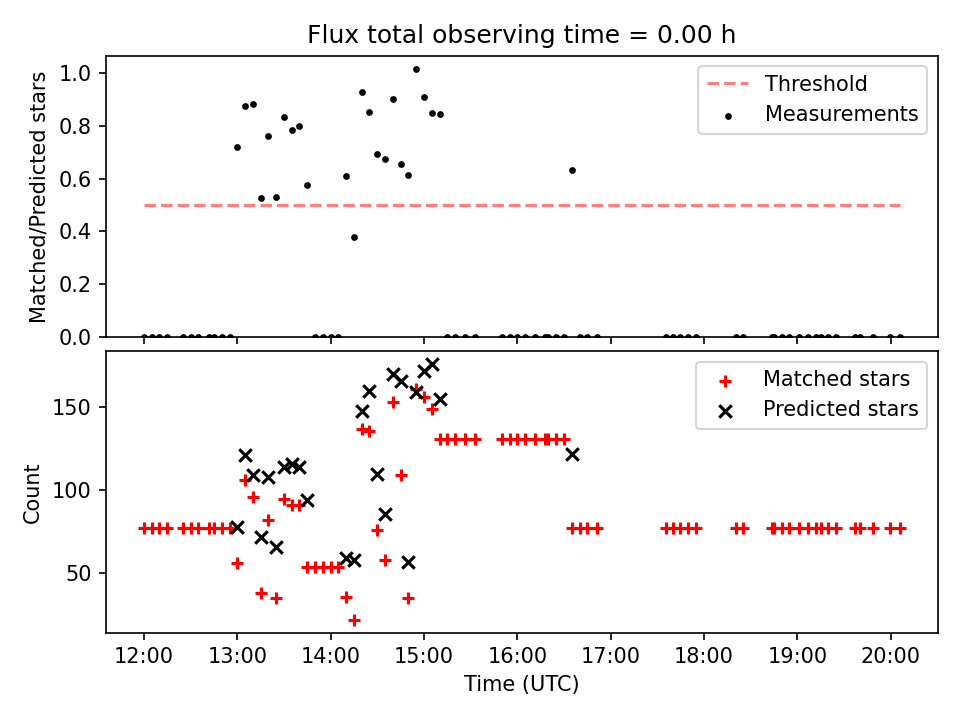 Flux total observing time = 0.00 h

Matched/Predicted stars

1.0
0.8
0.6
0.4
0.2
0.0

Threshold
Measurements

Count

150
100
50

Matched stars
Predicted stars

12:00 13:00 14:00 15:00 16:00 17:00 18:00 19:00 20:00

Time (UTC)